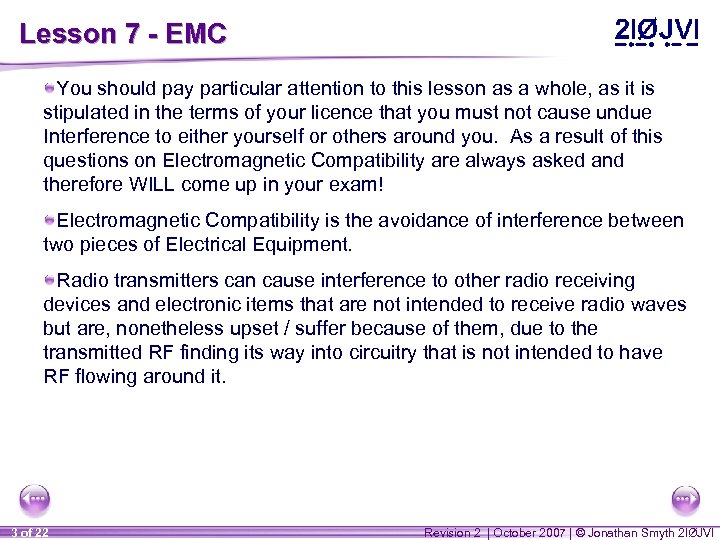 Lesson 7 - EMC

2IØJVI

You should pay particular attention to this lesson as a whole, as it is stipulated in the terms of your licence that you must not cause undue Interference to either yourself or others around you. As a result of this questions on Electromagnetic Compatibility are always asked and therefore WILL come up in your exam!

Electromagnetic Compatibility is the avoidance of interference between two pieces of Electrical Equipment.

Radio transmitters can cause interference to other radio receiving devices and electronic items that are not intended to receive radio waves but are, nonetheless upset / suffer because of them, due to the transmitted RF finding its way into circuitry that is not intended to have RF flowing around it.

3 of 22

Revision 2 | October 2007 | © Jonathan Smyth 2IØJVI